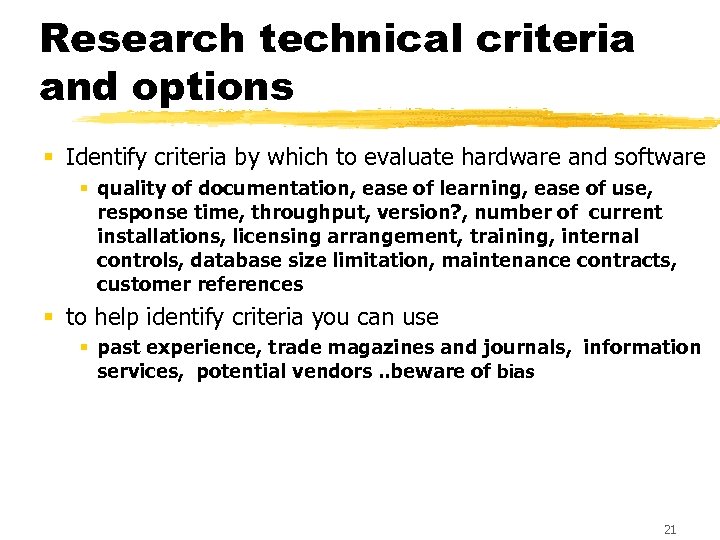 Research technical criteria and options

▪ Identify criteria by which to evaluate hardware and software

▪ quality of documentation, ease of learning, ease of use, response time, throughput, version?, number of current installations, licensing arrangement, training, internal controls, database size limitation, maintenance contracts, customer references

▪ to help identify criteria you can use

▪ past experience, trade magazines and journals, information services, potential vendors ..beware of bias

21